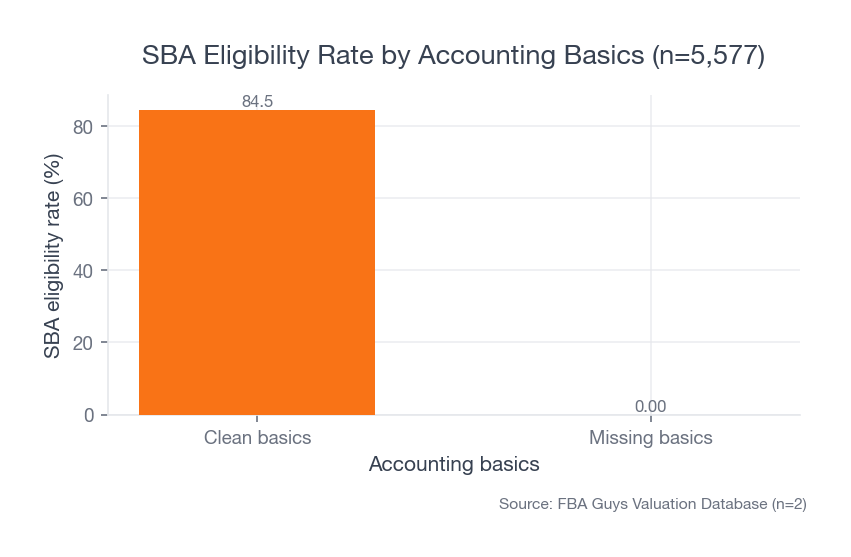 SBA Eligibility Rate by Accounting Basics (n=5,577)

SBA eligibility rate (%)

80
60
40
20
0

84.5

0.00

Clean basics
Missing basics

Accounting basics

Source: FBA Guys Valuation Database (n=2)